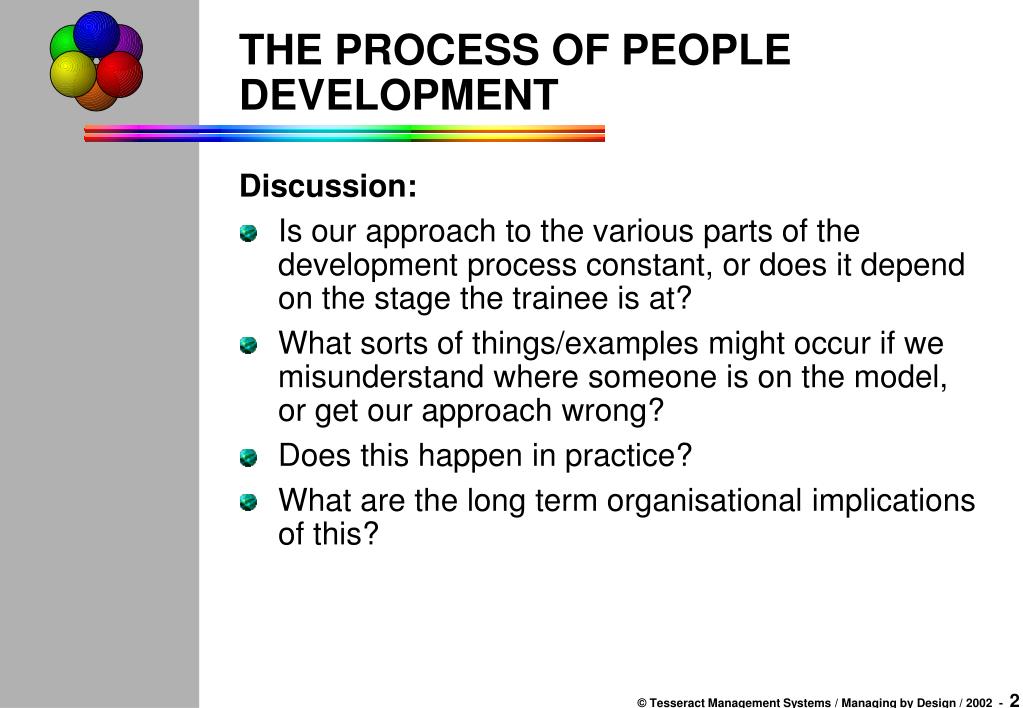 THE PROCESS OF PEOPLE DEVELOPMENT

Discussion:

Is our approach to the various parts of the development process constant, or does it depend on the stage the trainee is at?

What sorts of things/examples might occur if we misunderstand where someone is on the model, or get our approach wrong?

Does this happen in practice?

What are the long term organisational implications of this?

© Tesseract Management Systems / Managing by Design / 2002 - 2